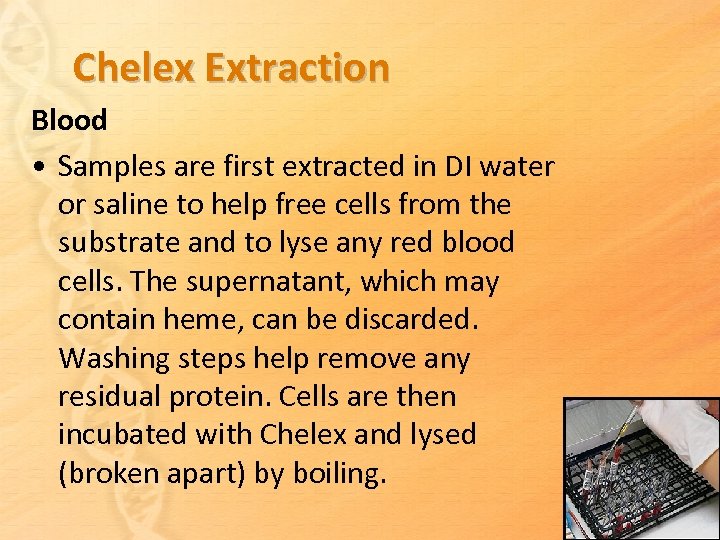 Chelex Extraction

Blood

• Samples are first extracted in DI water or saline to help free cells from the substrate and to lyse any red blood cells. The supernatant, which may contain heme, can be discarded. Washing steps help remove any residual protein. Cells are then incubated with Chelex and lysed (broken apart) by boiling.